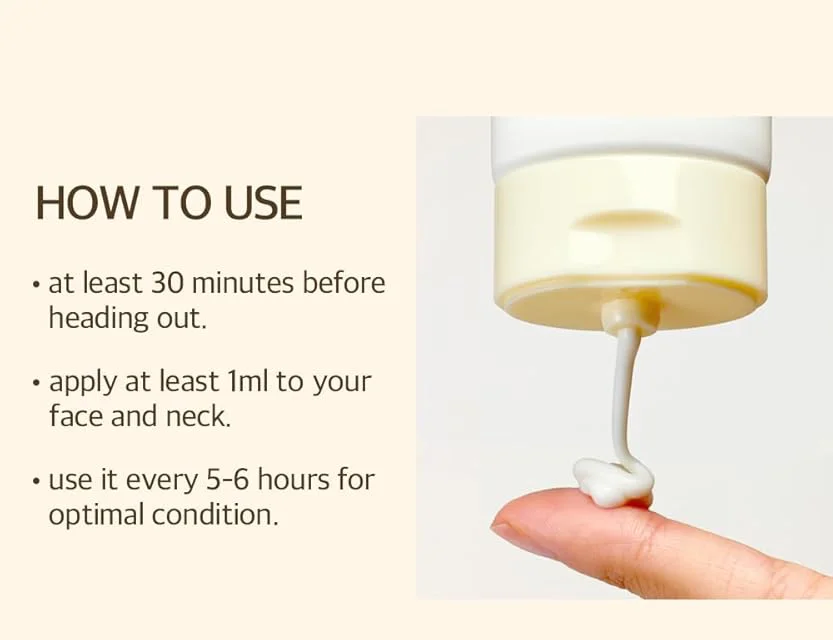 HOW TO USE

• at least 30 minutes before heading out.

• apply at least 1ml to your face and neck.

• use it every 5-6 hours for optimal condition.